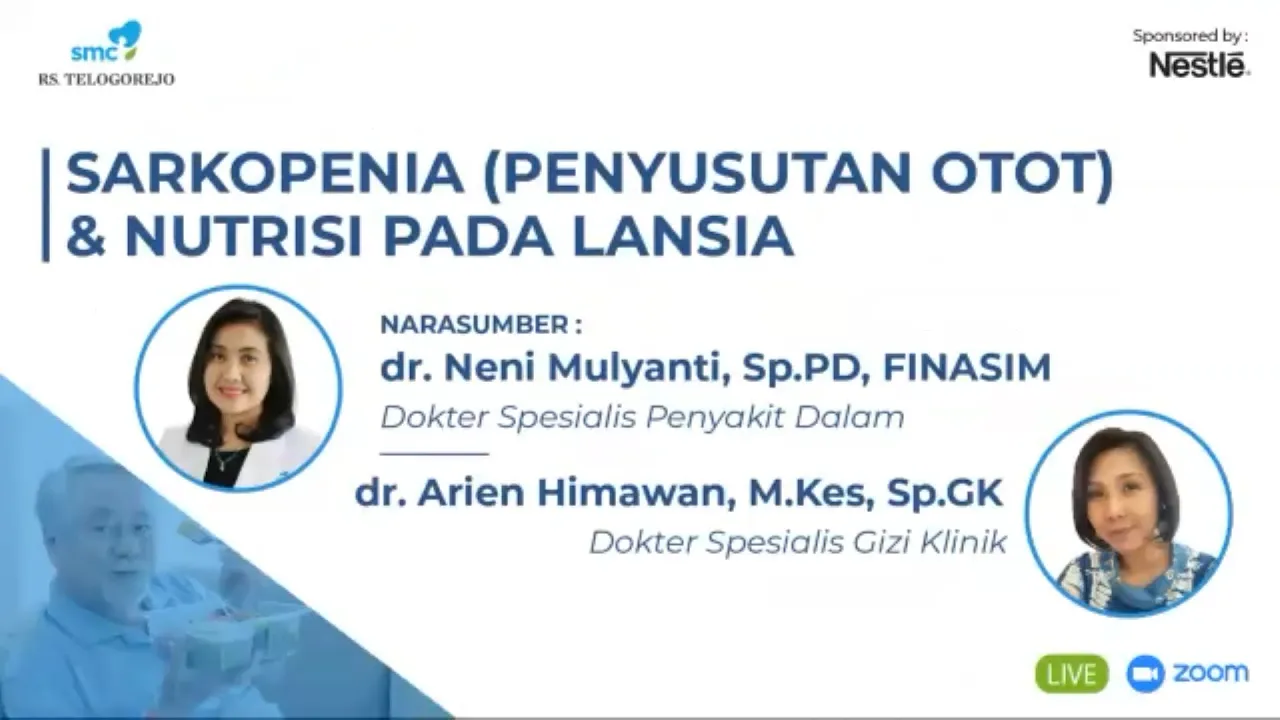 smc
RS. TELOGOREJO

Sponsored by :
Nestlé

SARKOPENIA (PENYUSUTAN OTOT) & NUTRISI PADA LANSIA

NARASUMBER :
dr. Neni Mulyanti, Sp.PD, FINASIM
Dokter Spesialis Penyakit Dalam

dr. Arien Himawan, M.Kes, Sp.GK
Dokter Spesialis Gizi Klinik

LIVE
zoom